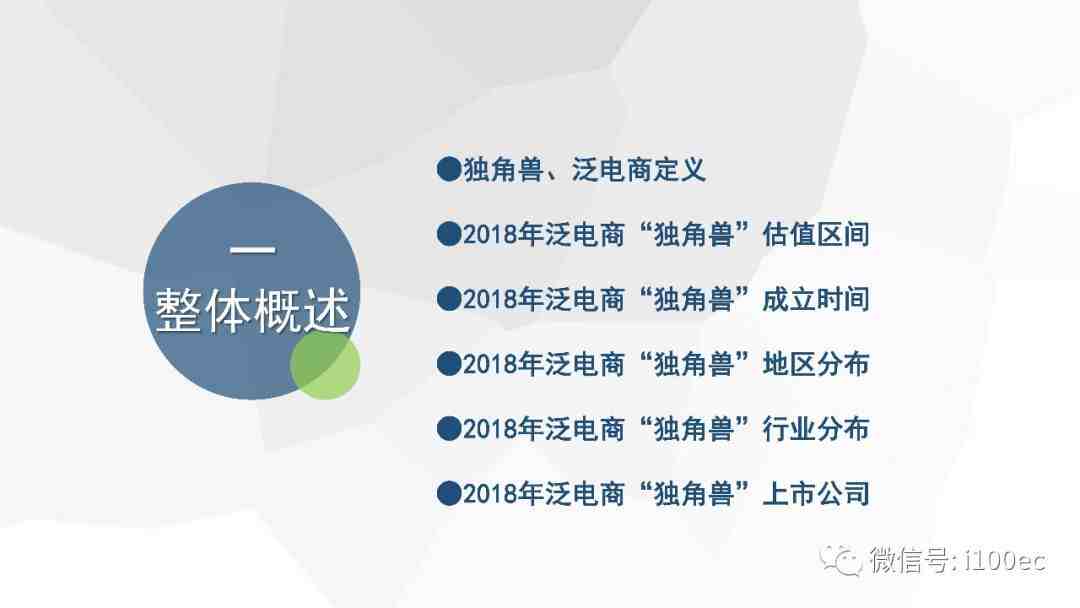 一
整体概述

●独角兽、泛电商定义

●2018年泛电商“独角兽”估值区间

●2018年泛电商“独角兽”成立时间

●2018年泛电商“独角兽”地区分布

●2018年泛电商“独角兽”行业分布

●2018年泛电商“独角兽”上市公司

微信号: i100ec